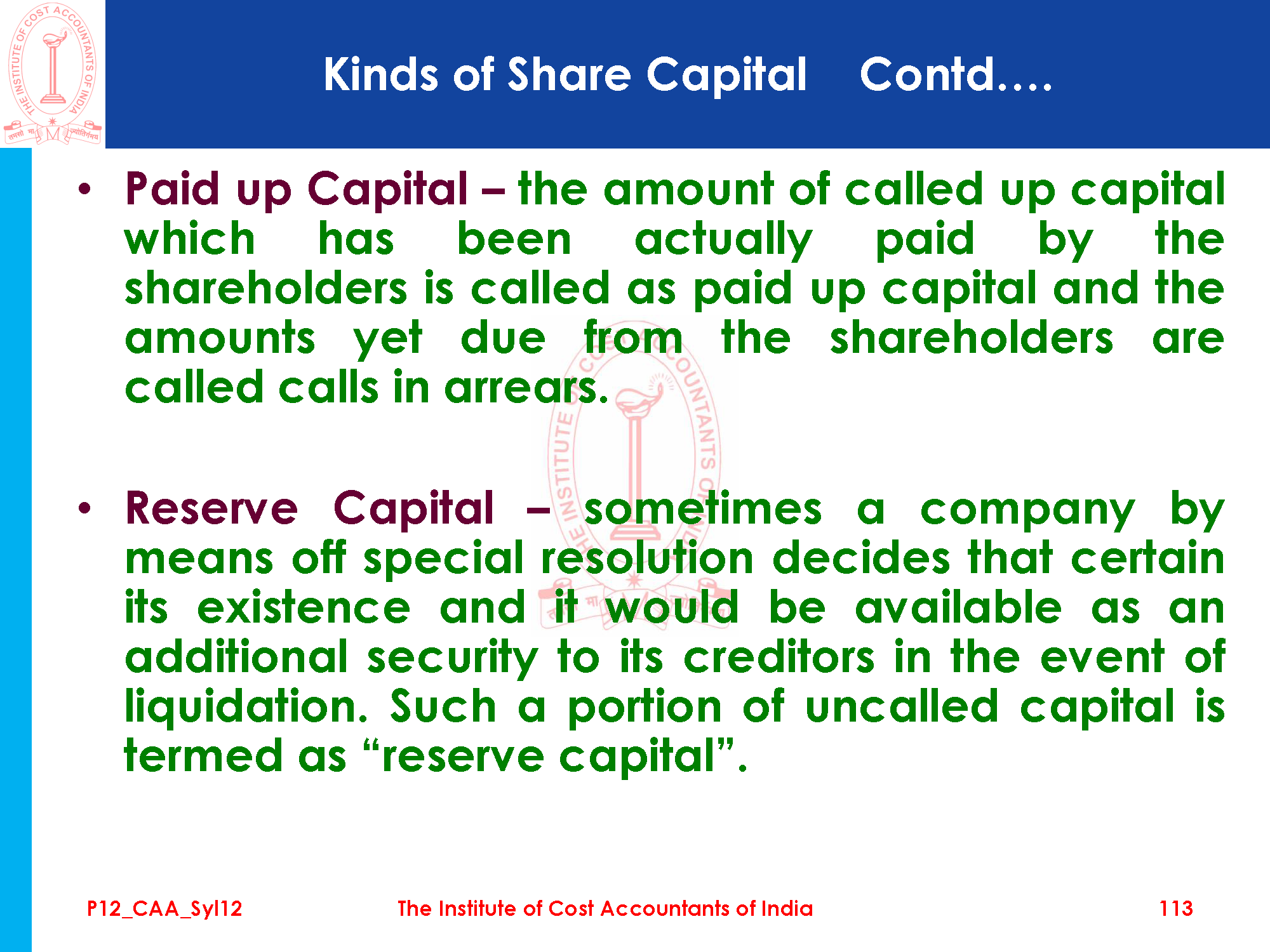 THE INSTITUTE OF COST ACCOUNTANTS OF INDIA

तमसो मा ज्योतिर्गमय

Kinds of Share Capital Contd….

• Paid up Capital – the amount of called up capital which has been actually paid by the shareholders is called as paid up capital and the amounts yet due from the shareholders are called calls in arrears.

• Reserve Capital – sometimes a company by means off special resolution decides that certain its existence and it would be available as an additional security to its creditors in the event of liquidation. Such a portion of uncalled capital is termed as “reserve capital”.

P12_CAA_Syl12 The Institute of Cost Accountants of India 113